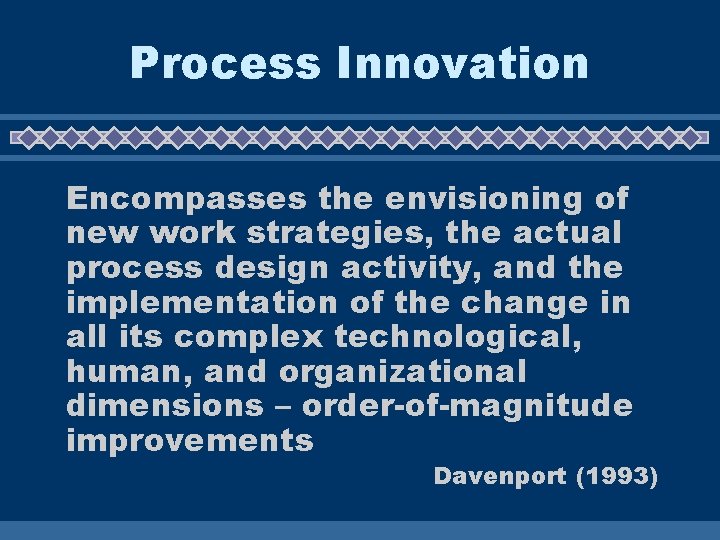 Process Innovation

Encompasses the envisioning of new work strategies, the actual process design activity, and the implementation of the change in all its complex technological, human, and organizational dimensions – order-of-magnitude improvements

Davenport (1993)